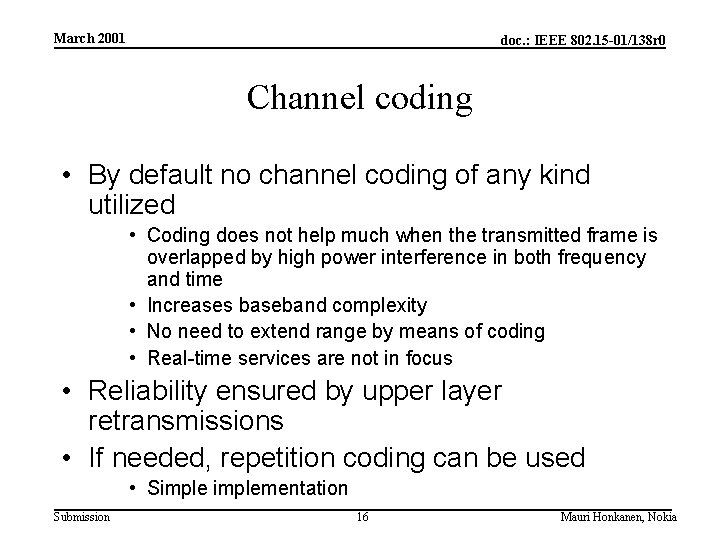 March 2001

doc.: IEEE 802.15-01/138r0

Channel coding

• By default no channel coding of any kind utilized
  • Coding does not help much when the transmitted frame is overlapped by high power interference in both frequency and time
  • Increases baseband complexity
  • No need to extend range by means of coding
  • Real-time services are not in focus
• Reliability ensured by upper layer retransmissions
• If needed, repetition coding can be used
  • Simple implementation

Submission

16

Mauri Honkanen, Nokia